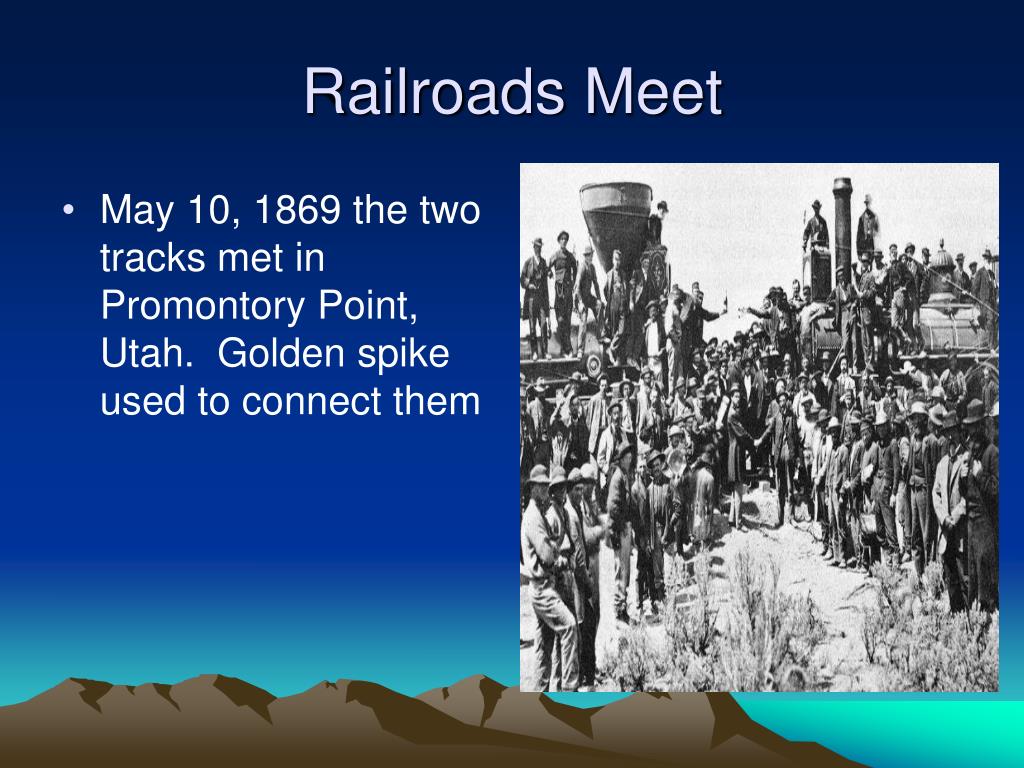 Railroads Meet

• May 10, 1869 the two tracks met in Promontory Point, Utah.  Golden spike used to connect them